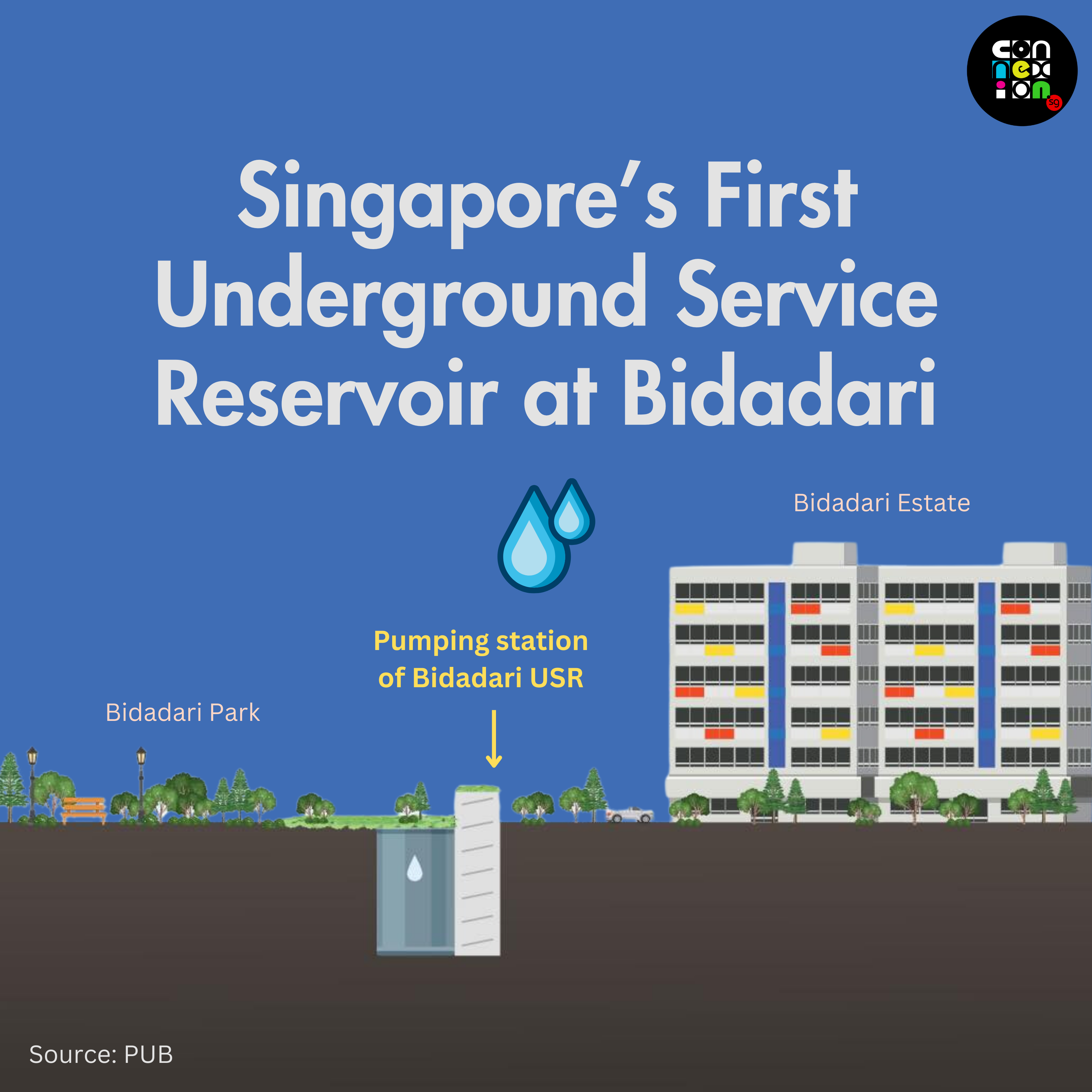 con
nex
ion
sg

Singapore's First Underground Service Reservoir at Bidadari

Bidadari Estate

Pumping station of Bidadari USR

Bidadari Park

Source: PUB